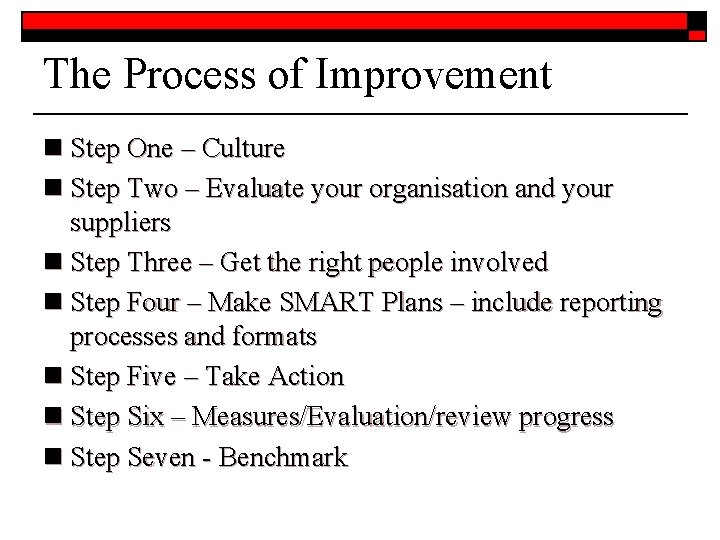 The Process of Improvement

■ Step One – Culture
■ Step Two – Evaluate your organisation and your suppliers
■ Step Three – Get the right people involved
■ Step Four – Make SMART Plans – include reporting processes and formats
■ Step Five – Take Action
■ Step Six – Measures/Evaluation/review progress
■ Step Seven - Benchmark